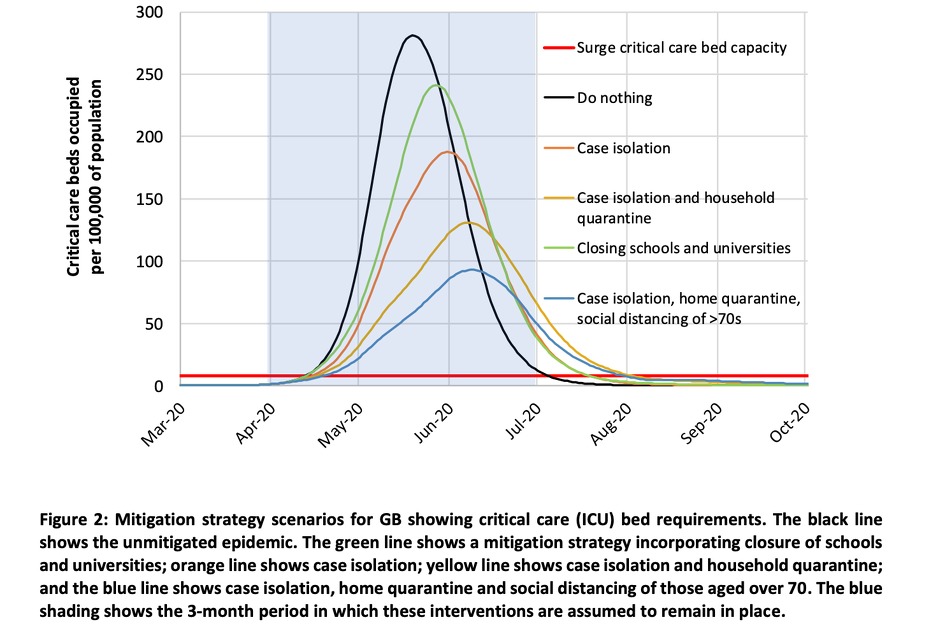 Critical care beds occupied per 100,000 of population

300
250
200
150
100
50
0

Mar-20
Apr-20
May-20
Jun-20
Jul-20
Aug-20
Sep-20
Oct-20

Surge critical care bed capacity
Do nothing
Case isolation
Case isolation and household quarantine
Closing schools and universities
Case isolation, home quarantine, social distancing of >70s

Figure 2: Mitigation strategy scenarios for GB showing critical care (ICU) bed requirements. The black line shows the unmitigated epidemic. The green line shows a mitigation strategy incorporating closure of schools and universities; orange line shows case isolation; yellow line shows case isolation and household quarantine; and the blue line shows case isolation, home quarantine and social distancing of those aged over 70. The blue shading shows the 3-month period in which these interventions are assumed to remain in place.